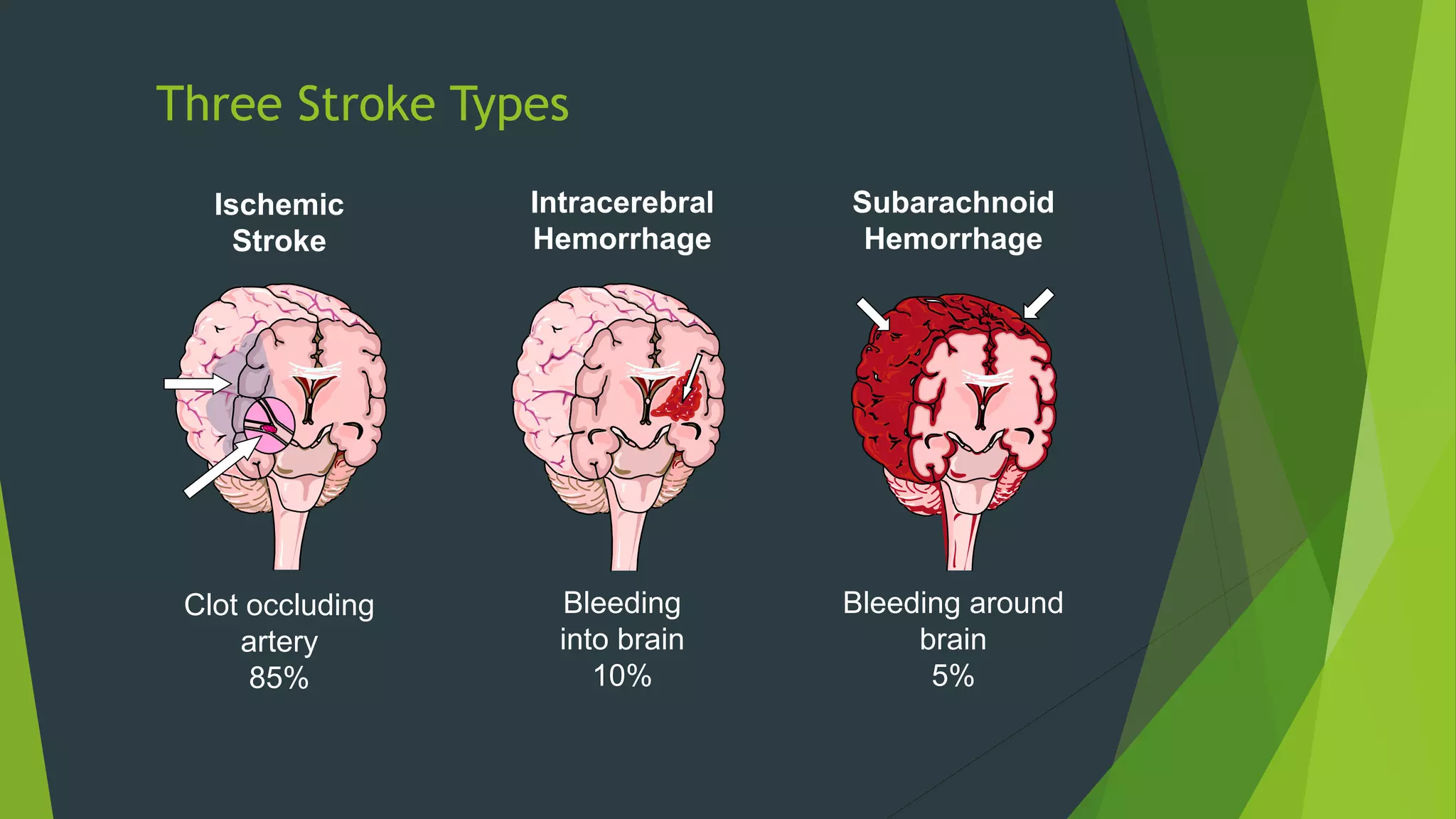 Three Stroke Types

Ischemic Stroke

Clot occluding artery
85%

Intracerebral Hemorrhage

Bleeding into brain
10%

Subarachnoid Hemorrhage

Bleeding around brain
5%